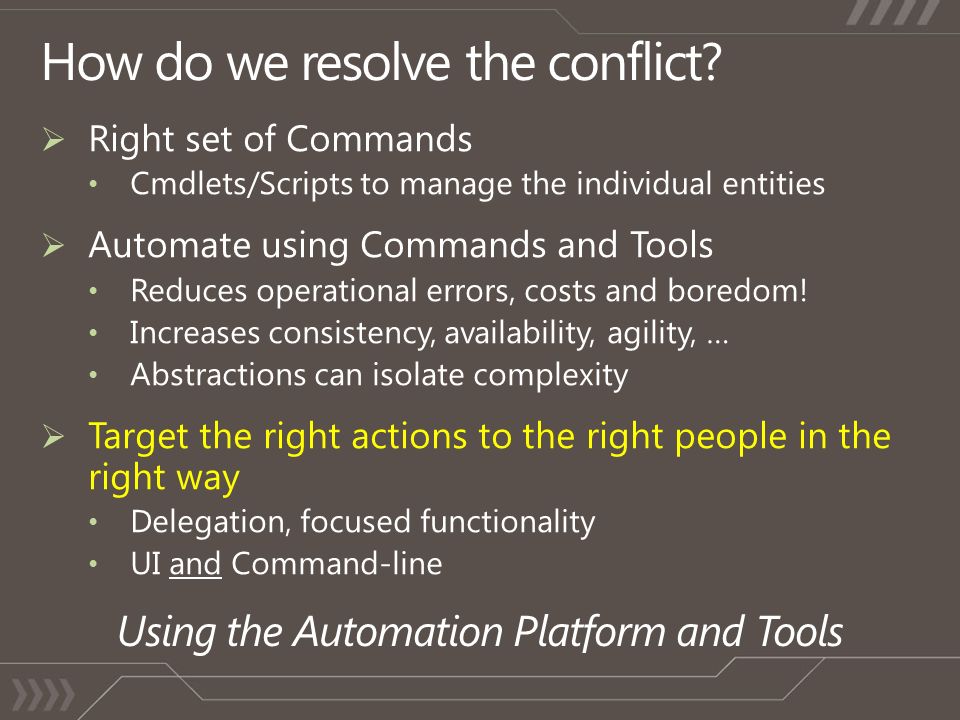 How do we resolve the conflict?

➢ Right set of Commands
• Cmdlets/Scripts to manage the individual entities

➢ Automate using Commands and Tools
• Reduces operational errors, costs and boredom!
• Increases consistency, availability, agility, …
• Abstractions can isolate complexity

➢ Target the right actions to the right people in the right way
• Delegation, focused functionality
• UI and Command-line

Using the Automation Platform and Tools